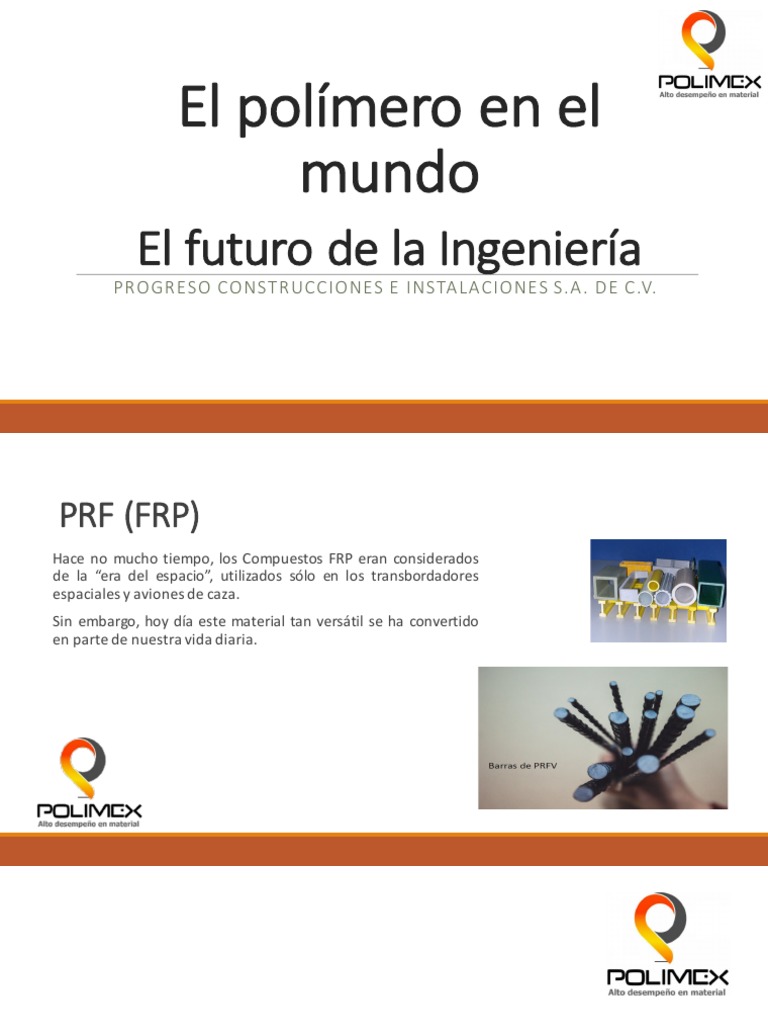 POLIMEX
Alto desempeño en material

El polímero en el mundo

El futuro de la Ingeniería

PROGRESO CONSTRUCCIONES E INSTALACIONES S.A. DE C.V.

PRF (FRP)

Hace no mucho tiempo, los Compuestos FRP eran considerados de la "era del espacio", utilizados sólo en los transbordadores espaciales y aviones de caza.

Sin embargo, hoy día este material tan versátil se ha convertido en parte de nuestra vida diaria.

Barras de PRFV

POLIMEX
Alto desempeño en material

POLIMEX
Alto desempeño en material